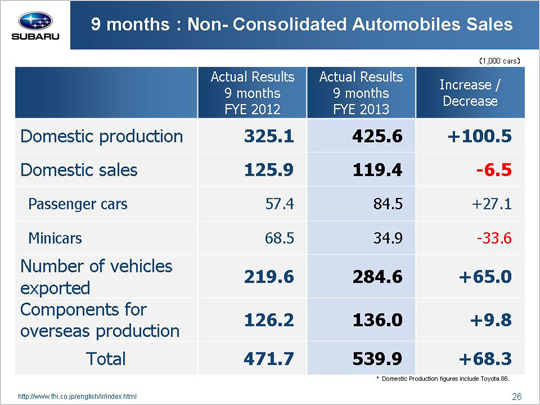 SUBARU

9 months : Non- Consolidated Automobiles Sales

(1,000 cars)

| | Actual Results 9 months FYE 2012 | Actual Results 9 months FYE 2013 | Increase / Decrease |
|---|---|---|---|
| Domestic production | 325.1 | 425.6 | +100.5 |
| Domestic sales | 125.9 | 119.4 | -6.5 |
| Passenger cars | 57.4 | 84.5 | +27.1 |
| Minicars | 68.5 | 34.9 | -33.6 |
| Number of vehicles exported | 219.6 | 284.6 | +65.0 |
| Components for overseas production | 126.2 | 136.0 | +9.8 |
| Total | 471.7 | 539.9 | +68.3 |

* Domestic Production figures include Toyota 86.

http://www.fhi.co.jp/english/ir/index.html

26